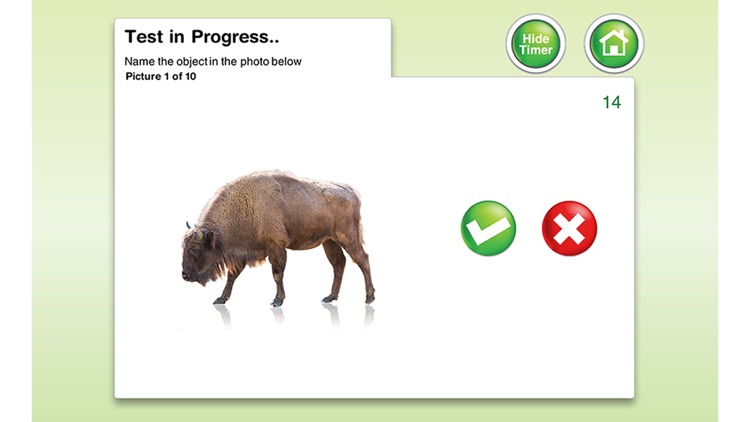 Test in Progress..

Name the object in the photo below

Picture 1 of 10

Hide Timer

14